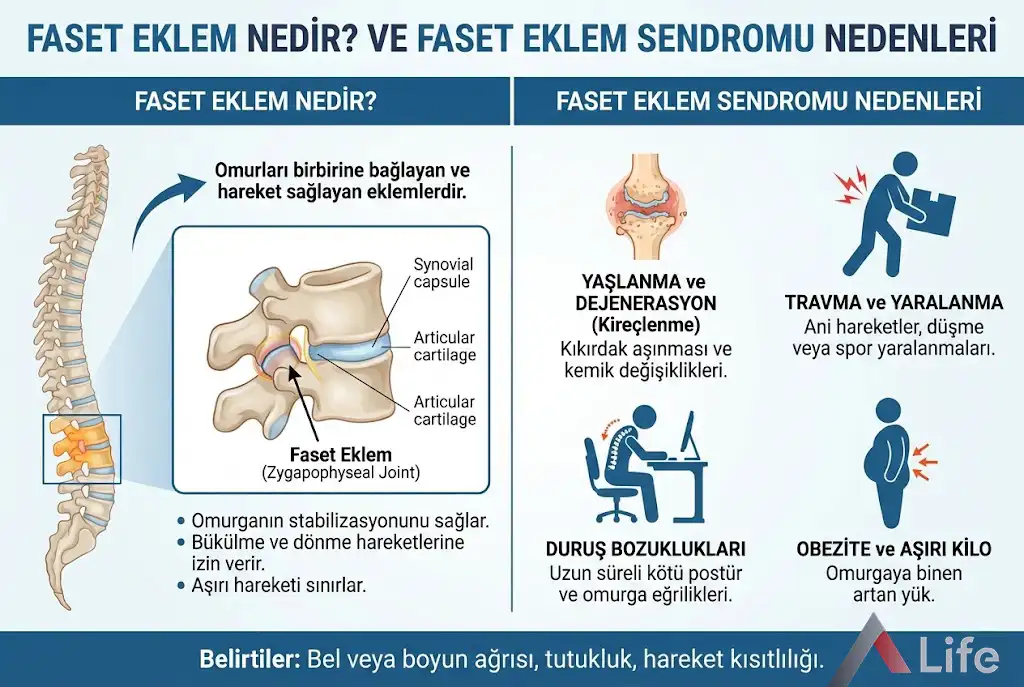 FASET EKLEM NEDİR? VE FASET EKLEM SENDROMU NEDENLERİ

FASET EKLEM NEDİR?

Omurları birbirine bağlayan ve hareket sağlayan eklemlerdir.

Synovial capsule

Articular cartilage

Articular cartilage

Faset Eklem
(Zygapophyseal Joint)

• Omurganın stabilizasyonunu sağlar.
• Bükülme ve dönme hareketlerine izin verir.
• Aşırı hareketi sınırlar.

FASET EKLEM SENDROMU NEDENLERİ

YAŞLANMA ve DEJENERASYON (Kireçlenme)
Kıkırdak aşınması ve kemik değişiklikleri.

TRAVMA ve YARALANMA
Ani hareketler, düşme veya spor yaralanmaları.

DURUŞ BOZUKLUKLARI
Uzun süreli kötü postür ve omurga eğrilikleri.

OBEZİTE ve AŞIRI KİLO
Omurgaya binen artan yük.

Belirtiler: Bel veya boyun ağrısı, tutukluk, hareket kısıtlılığı.

Life